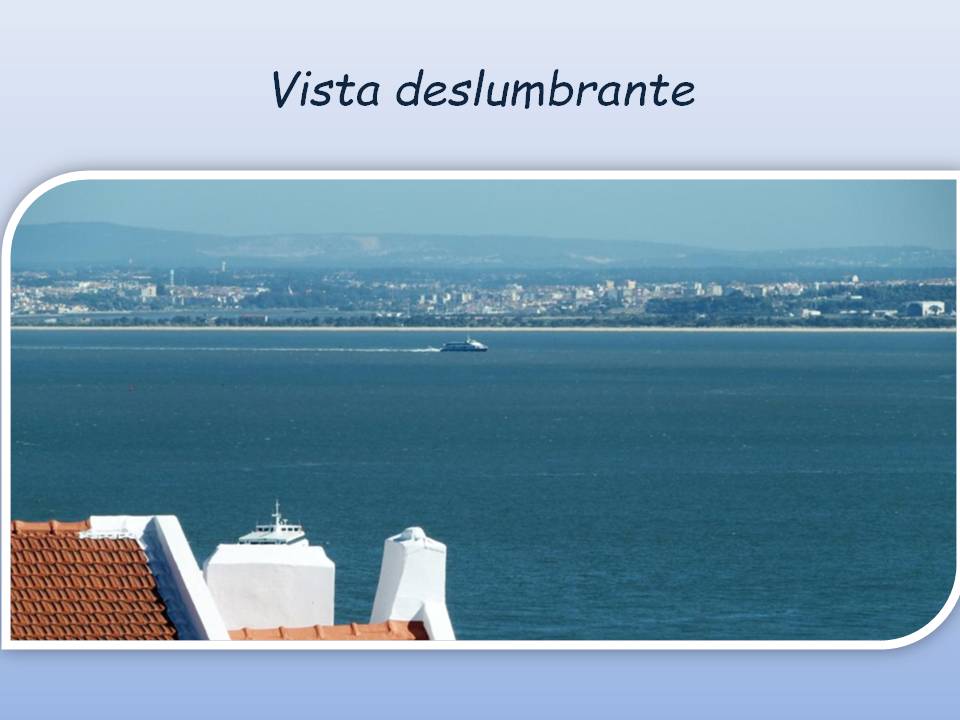 Vista deslumbrante